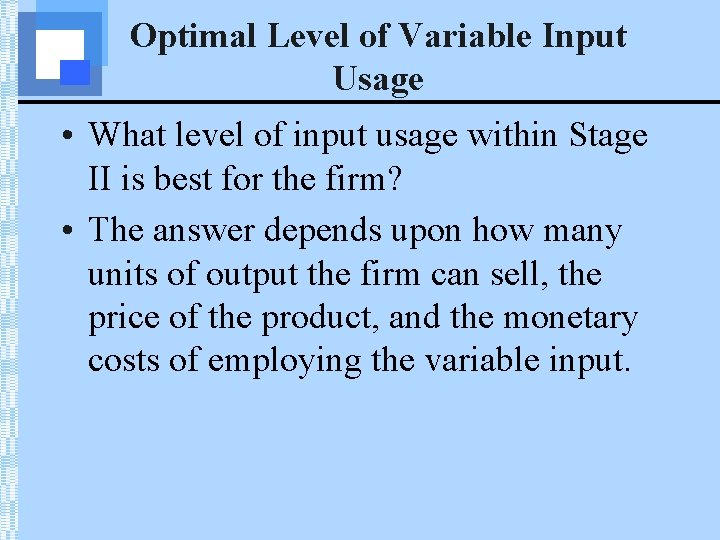 Optimal Level of Variable Input Usage

• What level of input usage within Stage II is best for the firm?

• The answer depends upon how many units of output the firm can sell, the price of the product, and the monetary costs of employing the variable input.